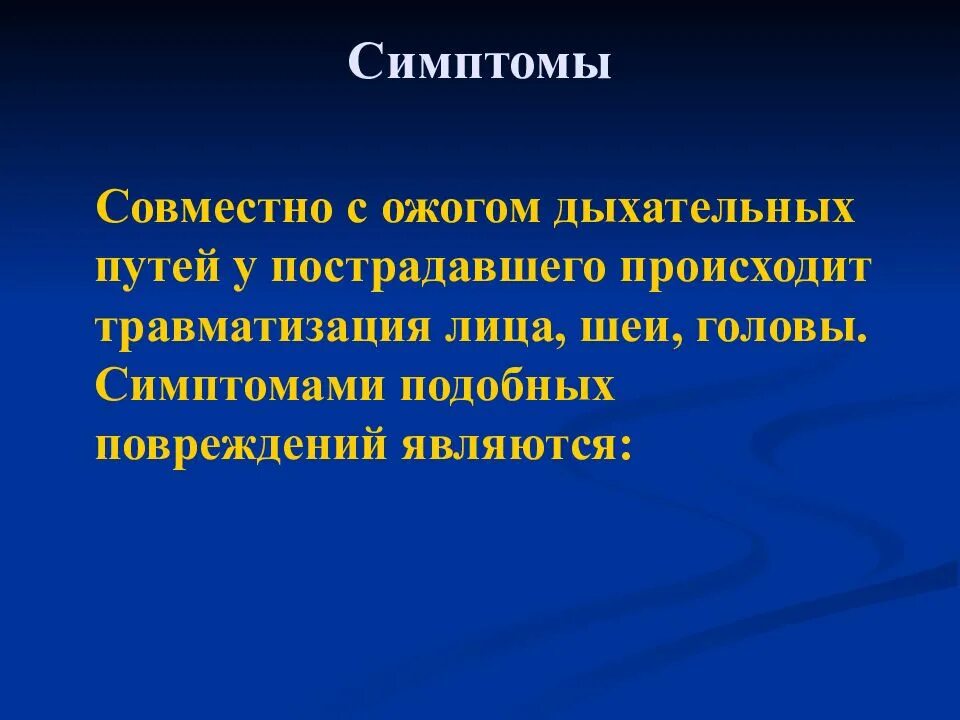 Симптомы

Совместно с ожогом дыхательных путей у пострадавшего происходит травматизация лица, шеи, головы. Симптомами подобных повреждений являются: